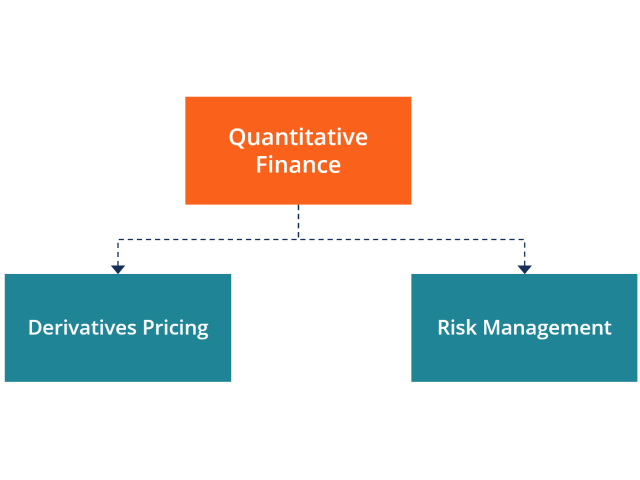 Quantitative Finance

Derivatives Pricing

Risk Management